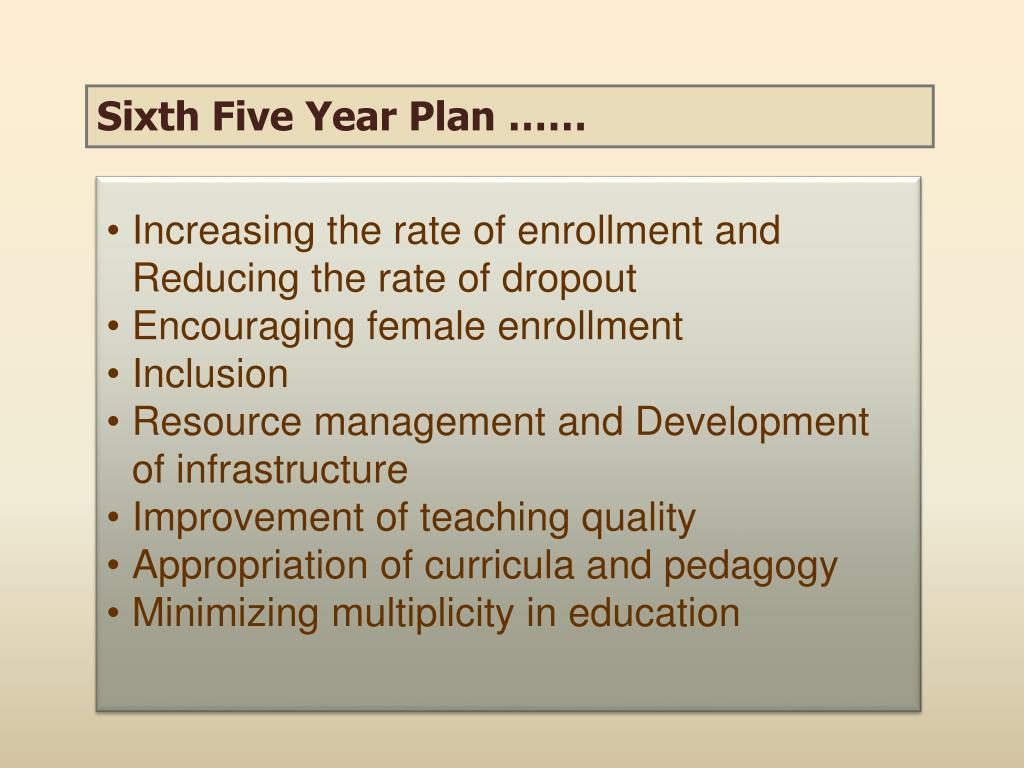 Sixth Five Year Plan ……

• Increasing the rate of enrollment and Reducing the rate of dropout
• Encouraging female enrollment
• Inclusion
• Resource management and Development of infrastructure
• Improvement of teaching quality
• Appropriation of curricula and pedagogy
• Minimizing multiplicity in education